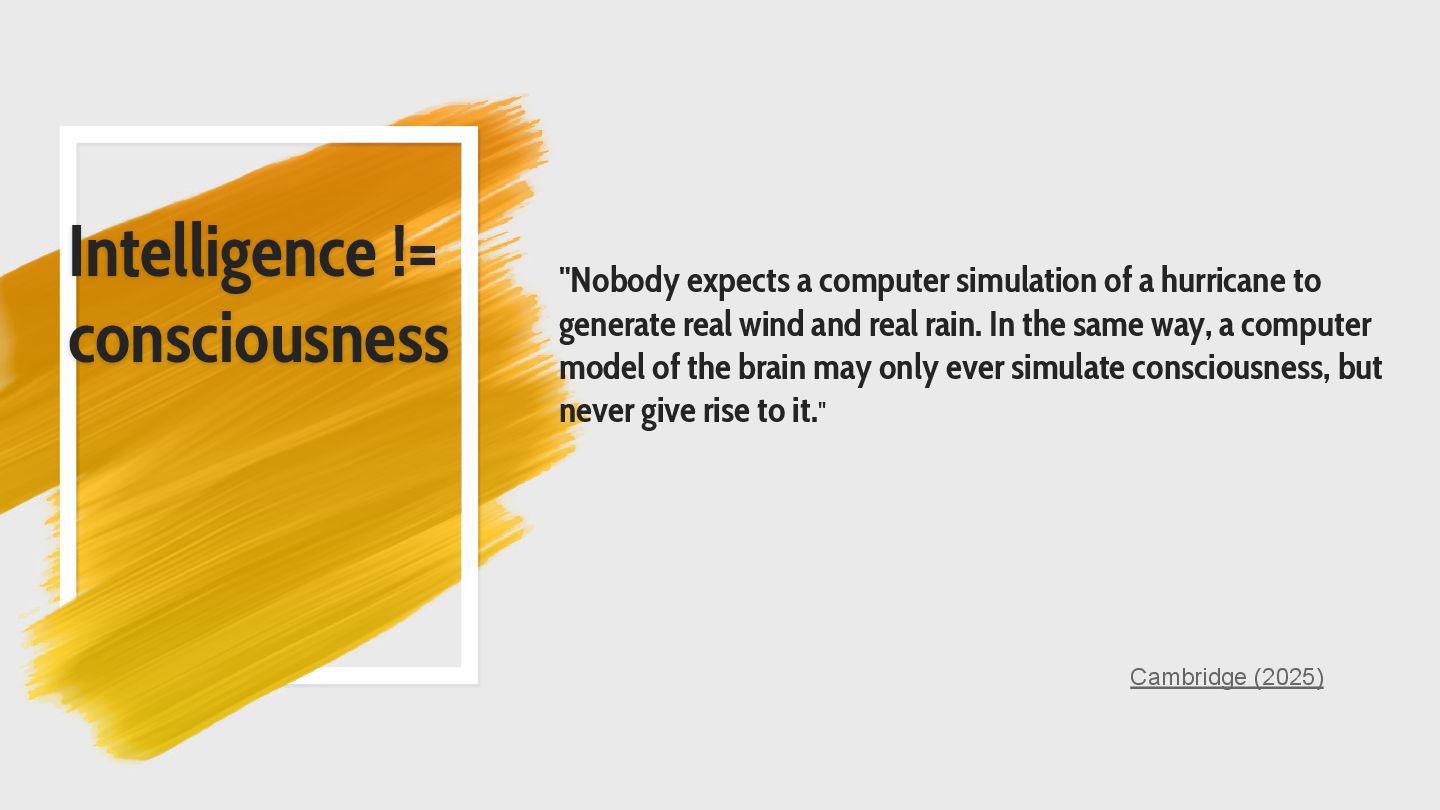 Intelligence != consciousness

"Nobody expects a computer simulation of a hurricane to generate real wind and real rain. In the same way, a computer model of the brain may only ever simulate consciousness, but never give rise to it."

Cambridge (2025)